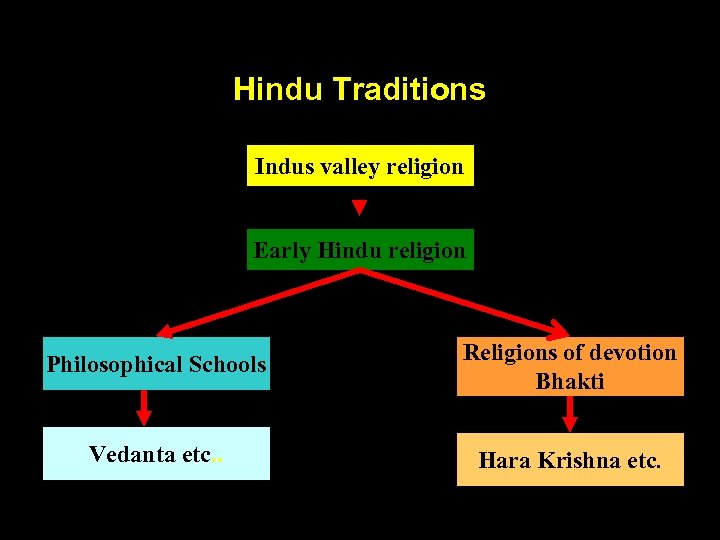 Hindu Traditions

Indus valley religion

Early Hindu religion

Philosophical Schools

Vedanta etc..

Religions of devotion Bhakti

Hara Krishna etc.